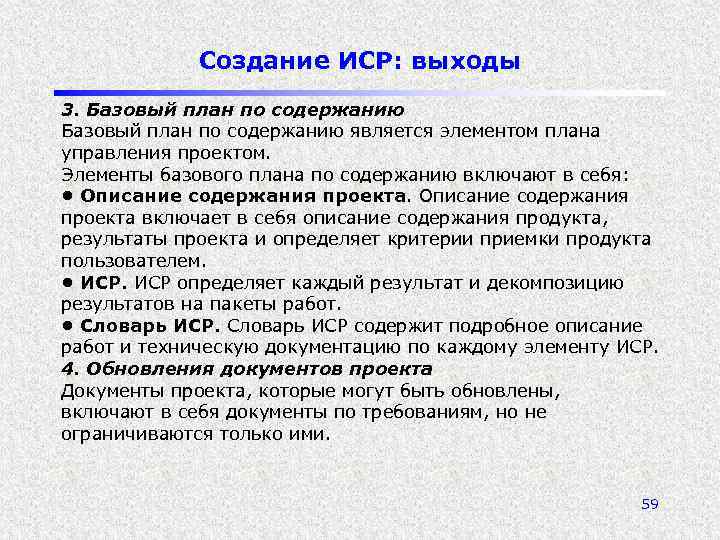 Создание ИСР: выходы

3. Базовый план по содержанию
Базовый план по содержанию является элементом плана управления проектом.
Элементы базового плана по содержанию включают в себя:
• Описание содержания проекта. Описание содержания проекта включает в себя описание содержания продукта, результаты проекта и определяет критерии приемки продукта пользователем.
• ИСР. ИСР определяет каждый результат и декомпозицию результатов на пакеты работ.
• Словарь ИСР. Словарь ИСР содержит подробное описание работ и техническую документацию по каждому элементу ИСР.
4. Обновления документов проекта
Документы проекта, которые могут быть обновлены, включают в себя документы по требованиям, но не ограничиваются только ими.

59